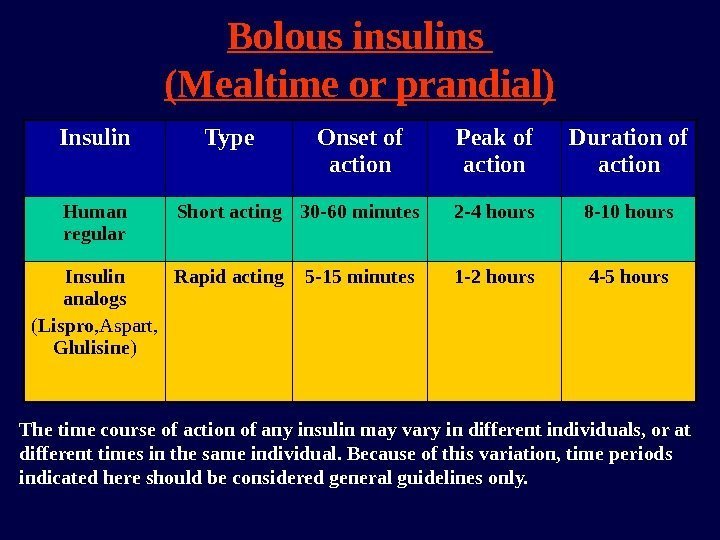 Bolous insulins
(Mealtime or prandial)

| Insulin | Type | Onset of action | Peak of action | Duration of action |
|---|---|---|---|---|
| Human regular | Short acting | 30-60 minutes | 2-4 hours | 8-10 hours |
| Insulin analogs (Lispro,Aspart, Glulisine) | Rapid acting | 5-15 minutes | 1-2 hours | 4-5 hours |

The time course of action of any insulin may vary in different individuals, or at different times in the same individual. Because of this variation, time periods indicated here should be considered general guidelines only.